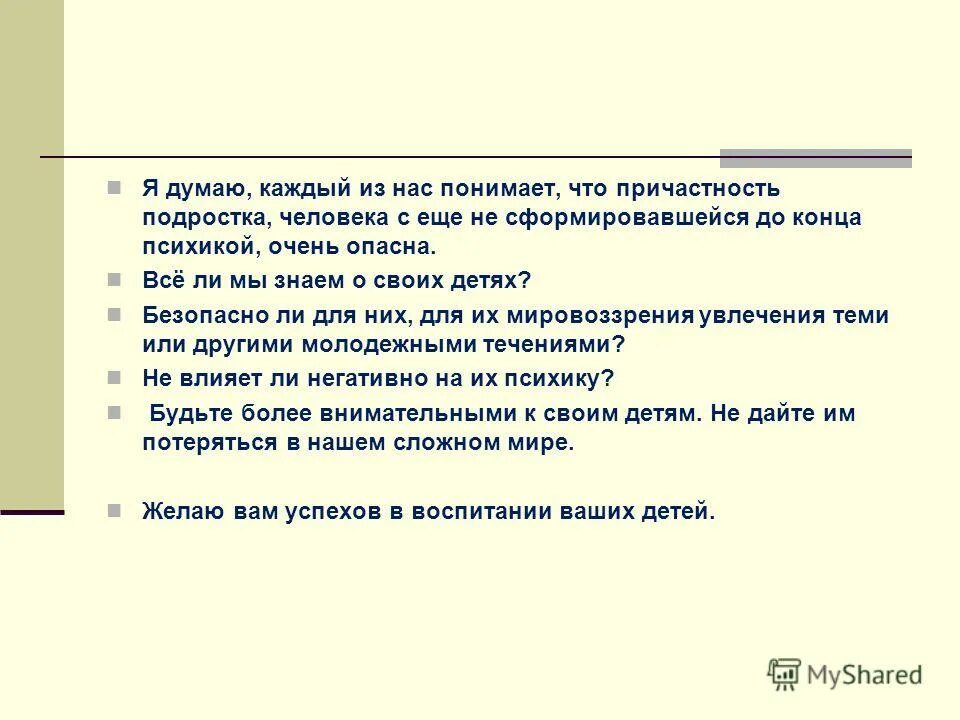 Я думаю, каждый из нас понимает, что причастность подростка, человека с еще не сформировавшейся до конца психикой, очень опасна.

Всё ли мы знаем о своих детях?

Безопасно ли для них, для их мировоззрения увлечения теми или другими молодежными течениями?

Не влияет ли негативно на их психику?

Будьте более внимательными к своим детям. Не дайте им потеряться в нашем сложном мире.

Желаю вам успехов в воспитании ваших детей.

MyShared